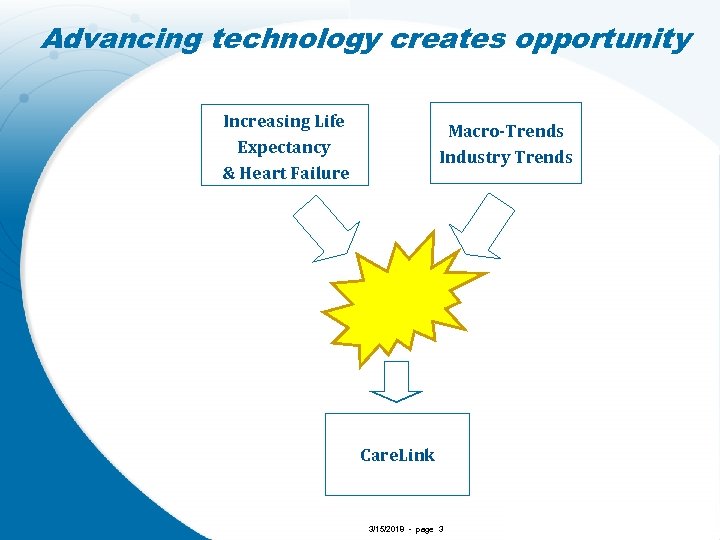 Advancing technology creates opportunity

Increasing Life Expectancy & Heart Failure

Macro-Trends Industry Trends

CareLink

3/15/2019 - page 3